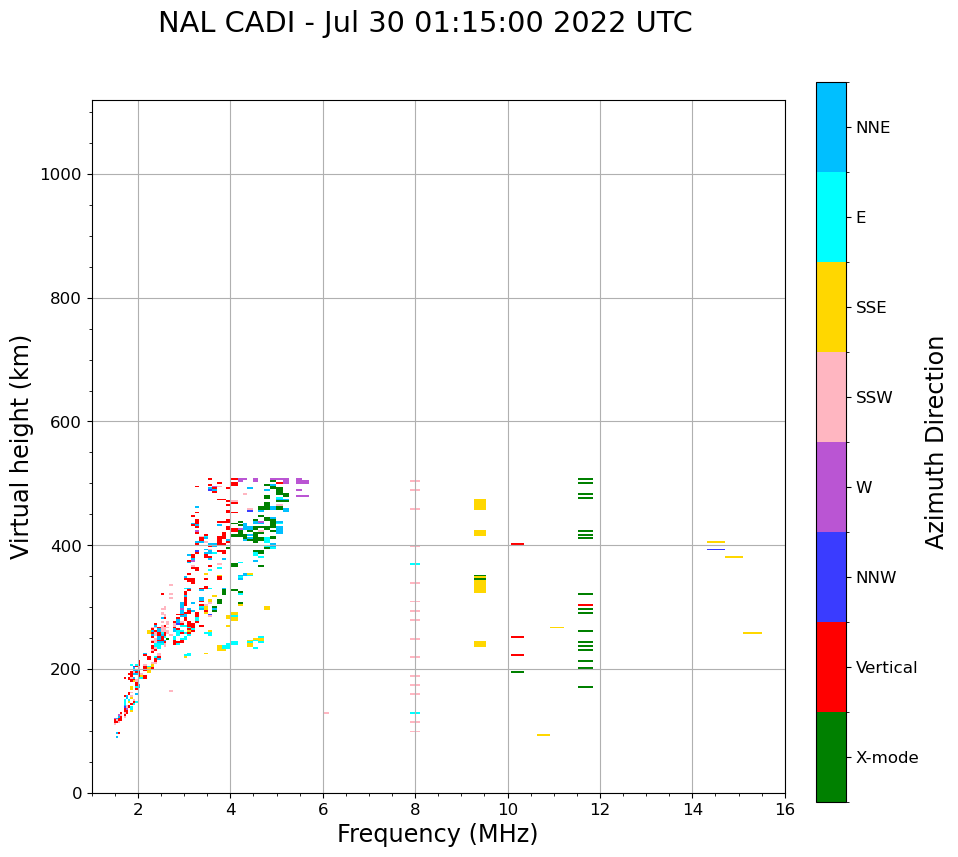 NAL CADI - Jul 30 01:15:00 2022 UTC

Virtual height (km)

1000
800
600
400
200
0

2
4
6
8
10
12
14
16

Frequency (MHz)

NNE
E
SSE
SSW
W
NNW
Vertical
X-mode

Azimuth Direction